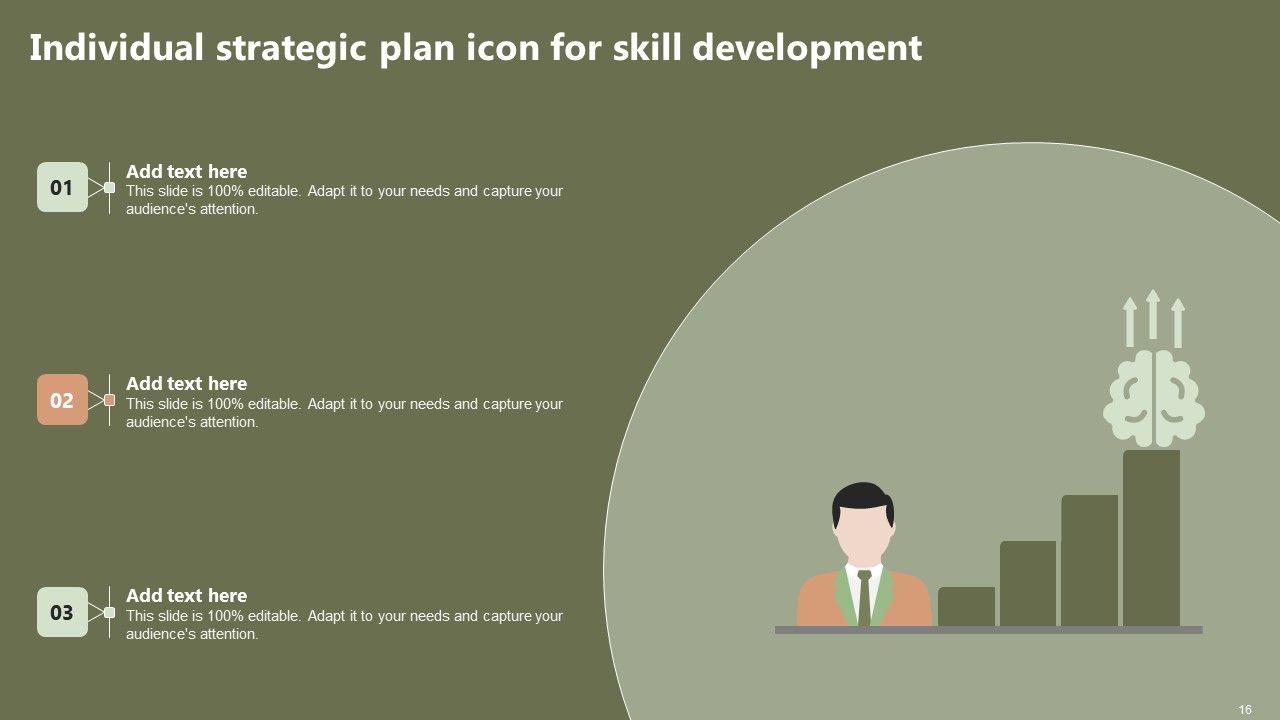 Individual strategic plan icon for skill development

01

Add text here
This slide is 100% editable. Adapt it to your needs and capture your audience's attention.

02

Add text here
This slide is 100% editable. Adapt it to your needs and capture your audience's attention.

03

Add text here
This slide is 100% editable. Adapt it to your needs and capture your audience's attention.

16